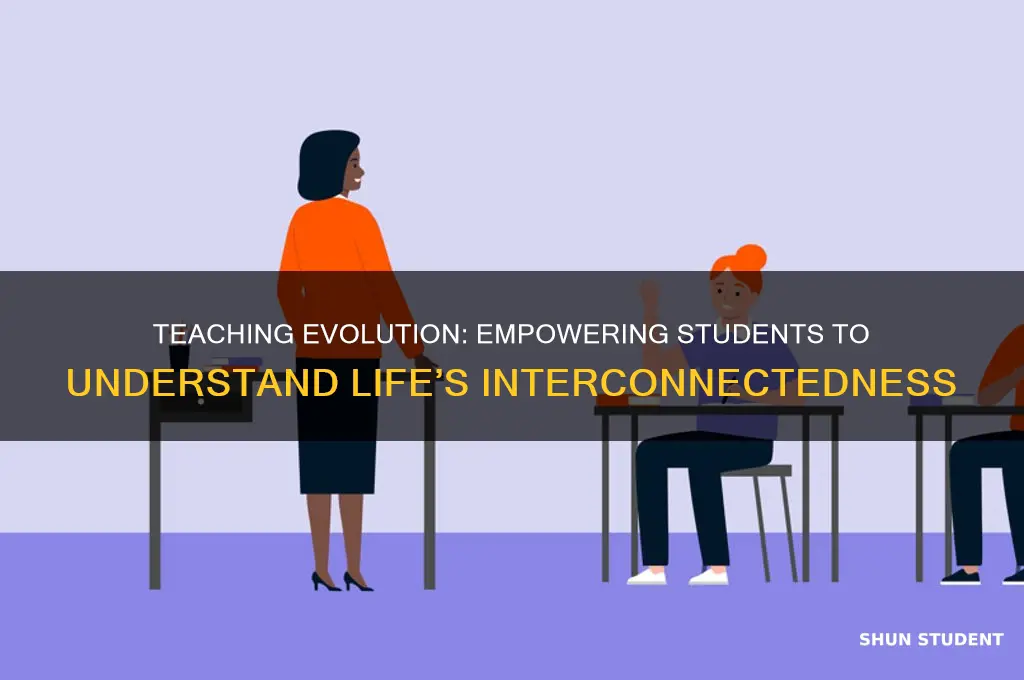 TEACHING EVOLUTION: EMPOWERING STUDENTS TO UNDERSTAND LIFE'S INTERCONNECTEDNESS

SHUN STUDENT